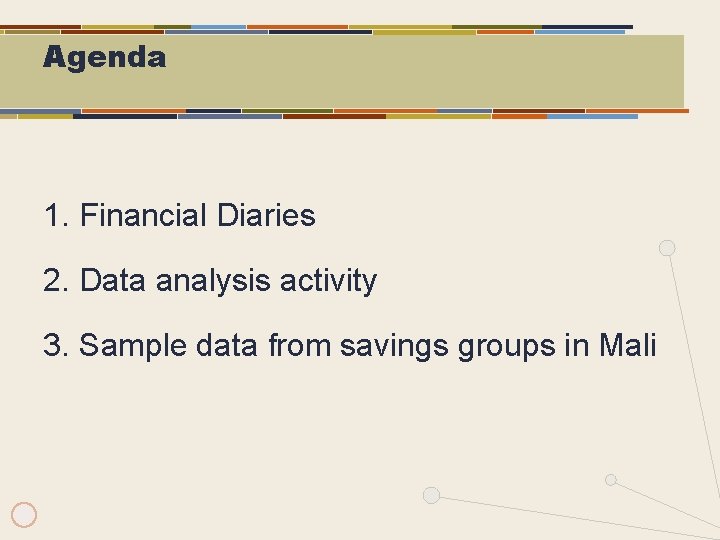 Agenda

1. Financial Diaries

2. Data analysis activity

3. Sample data from savings groups in Mali